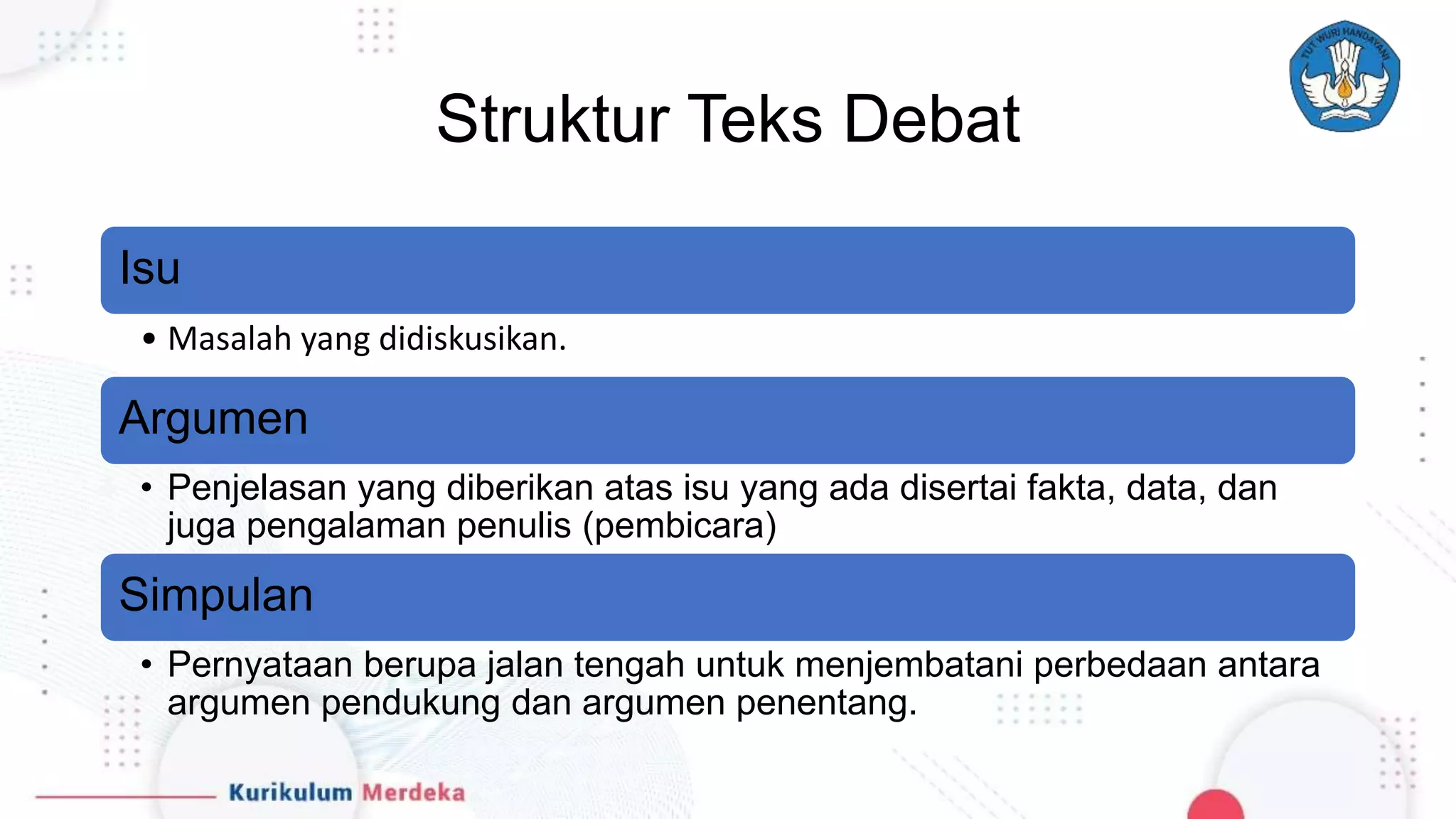 TUT WURI HANDAYANI

Struktur Teks Debat

Isu

• Masalah yang didiskusikan.

Argumen

• Penjelasan yang diberikan atas isu yang ada disertai fakta, data, dan juga pengalaman penulis (pembicara)

Simpulan

• Pernyataan berupa jalan tengah untuk menjembatani perbedaan antara argumen pendukung dan argumen penentang.

Kurikulum Merdeka